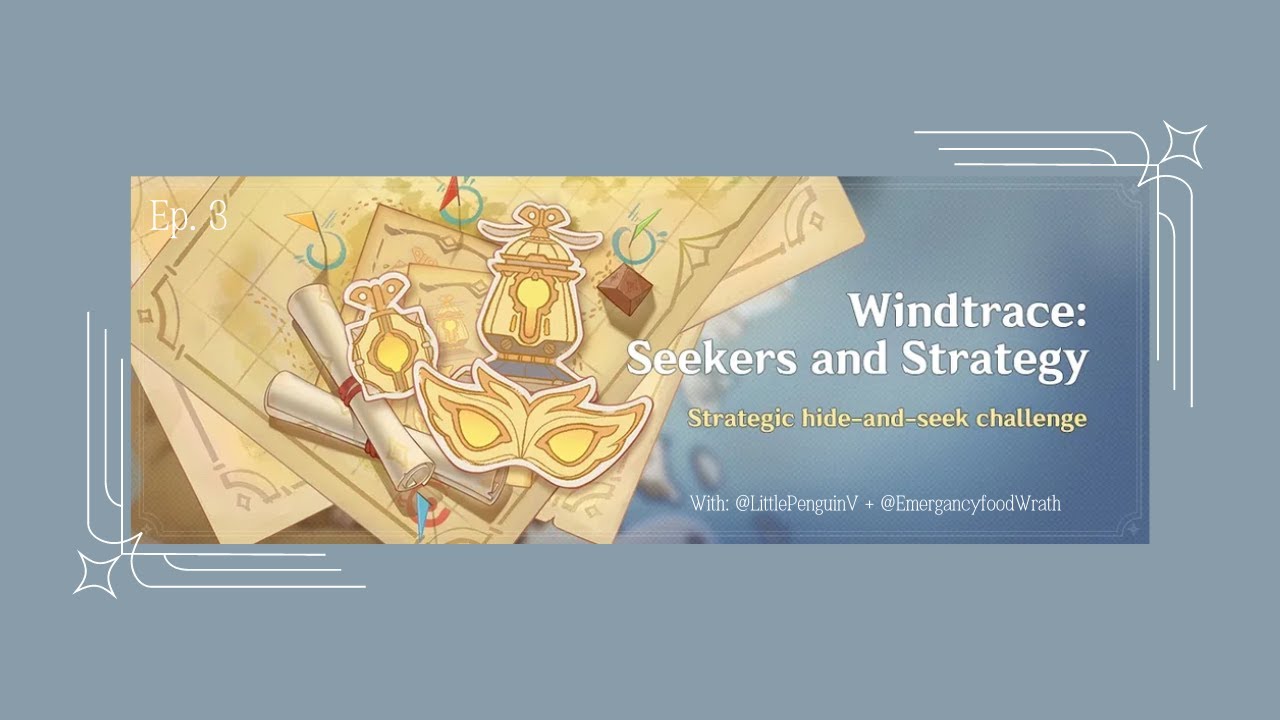 Ep. 3

Windtrace: Seekers and Strategy

Strategic hide-and-seek challenge

With: @LittlePenguinV + @EmergancyfoodWrath